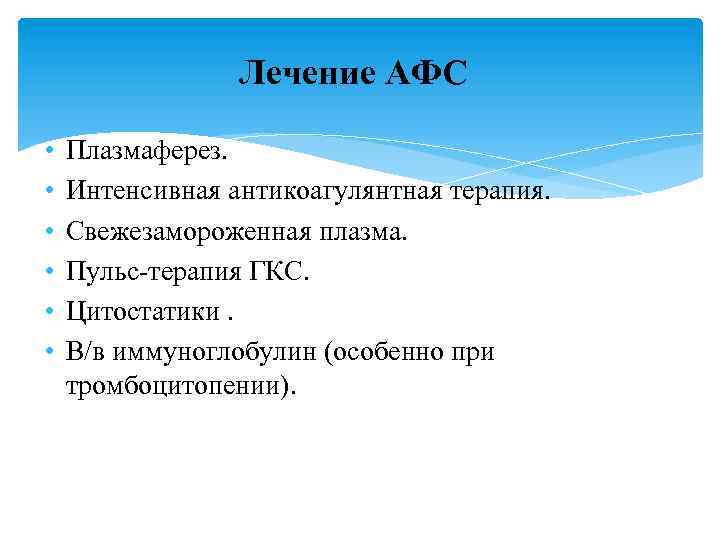 Лечение АФС

• Плазмаферез.
• Интенсивная антикоагулянтная терапия.
• Свежезамороженная плазма.
• Пульс-терапия ГКС.
• Цитостатики .
• В/в иммуноглобулин (особенно при тромбоцитопении).